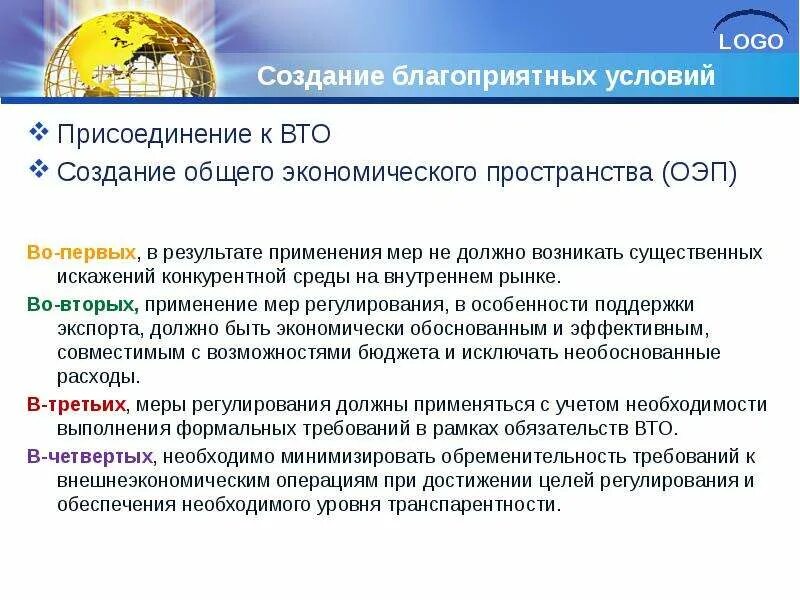 LOGO

Создание благоприятных условий

❖ Присоединение к ВТО
❖ Создание общего экономического пространства (ОЭП)

Во-первых, в результате применения мер не должно возникать существенных искажений конкурентной среды на внутреннем рынке.

Во-вторых, применение мер регулирования, в особенности поддержки экспорта, должно быть экономически обоснованным и эффективным, совместимым с возможностями бюджета и исключать необоснованные расходы.

В-третьих, меры регулирования должны применяться с учетом необходимости выполнения формальных требований в рамках обязательств ВТО.

В-четвертых, необходимо минимизировать обременительность требований к внешнеэкономическим операциям при достижении целей регулирования и обеспечения необходимого уровня транспарентности.